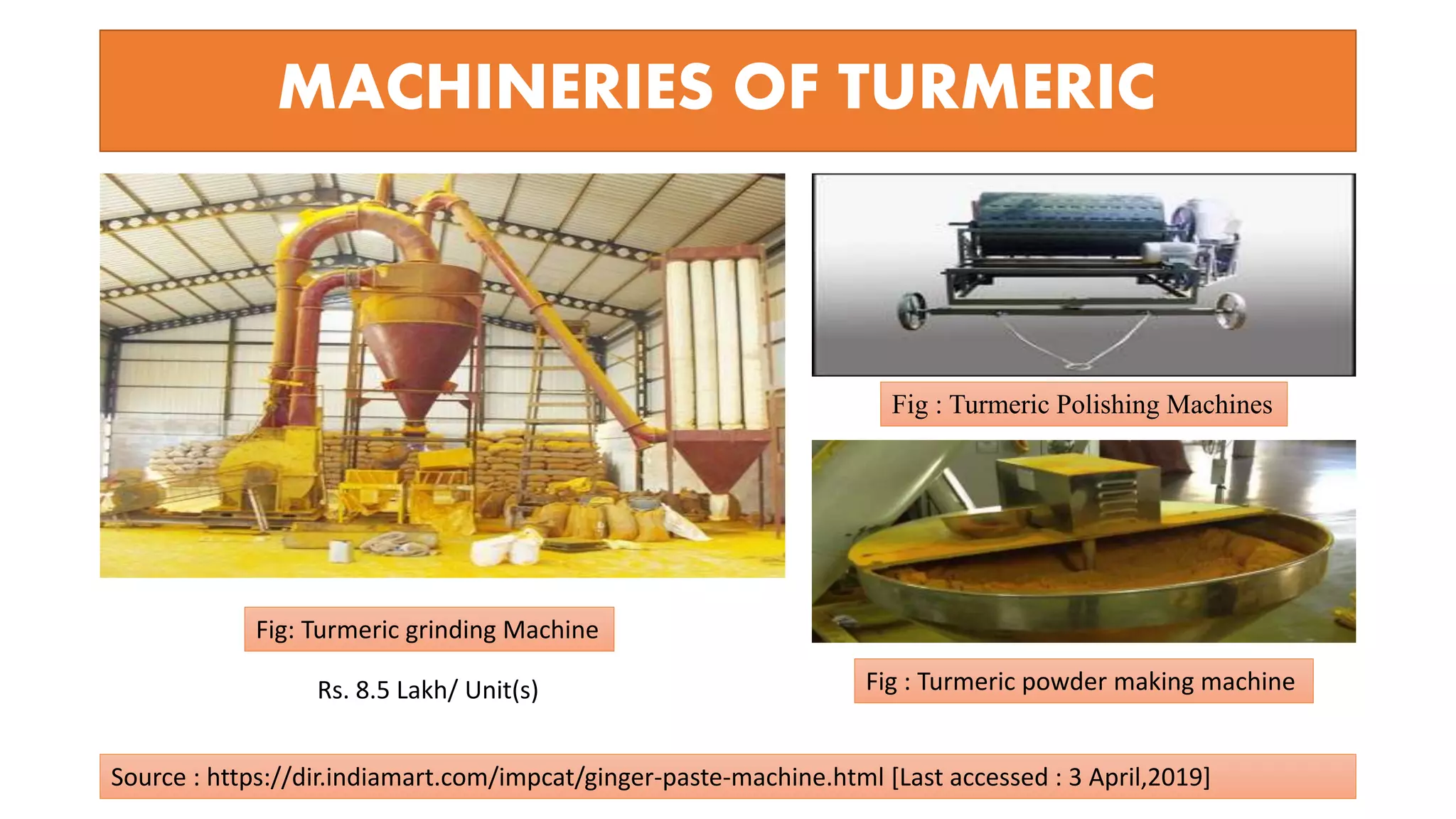 MACHINERIES OF TURMERIC

Fig: Turmeric grinding Machine

Rs. 8.5 Lakh/ Unit(s)

Fig : Turmeric Polishing Machines

Fig : Turmeric powder making machine

Source : https://dir.indiamart.com/impcat/ginger-paste-machine.html [Last accessed : 3 April,2019]